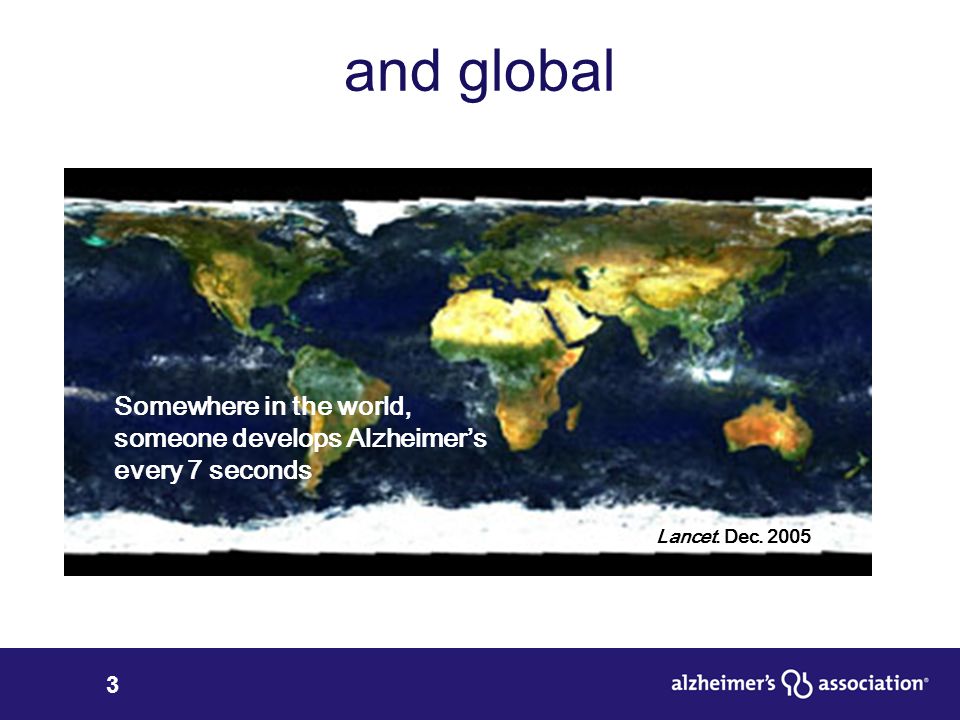 and global

Somewhere in the world, someone develops Alzheimer's every 7 seconds

Lancet. Dec. 2005

3

alzheimer's association®